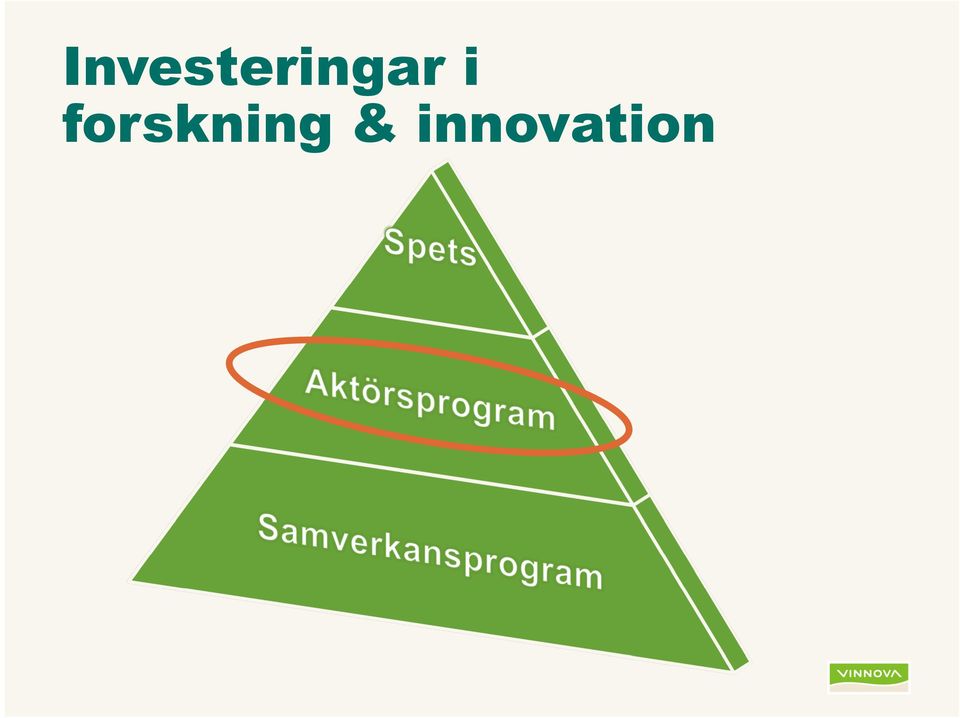 Investeringar i forskning & innovation

Spets

Aktörsprogram

Samverkansprogram

VINNOVA